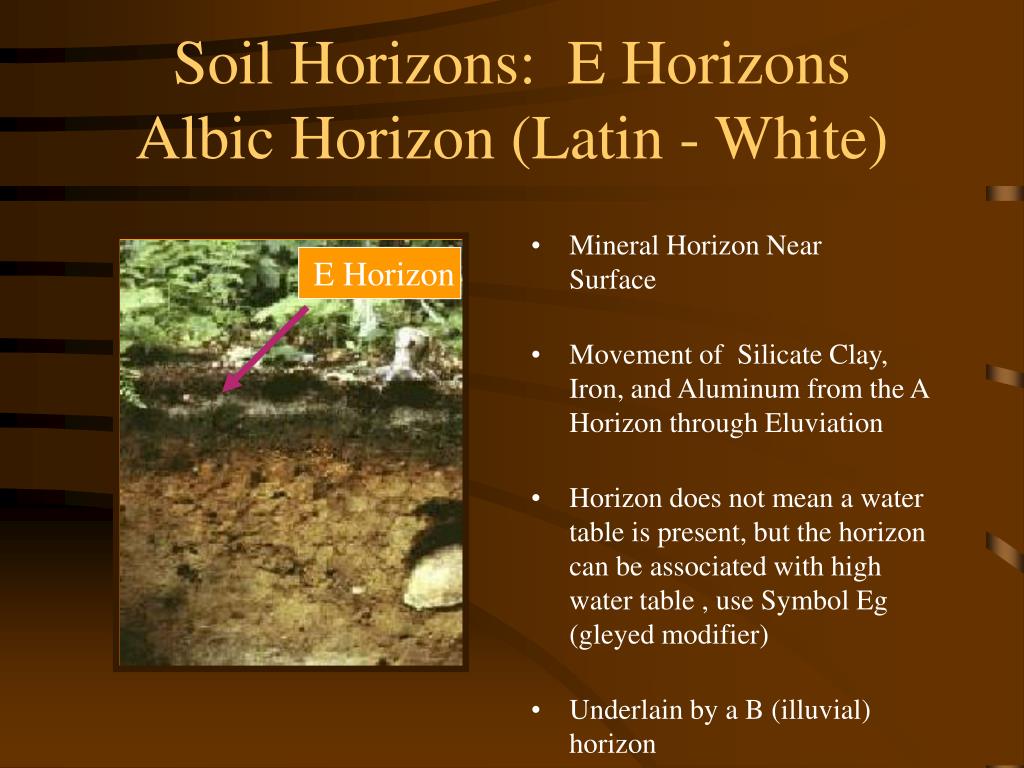 Soil Horizons: E Horizons
Albic Horizon (Latin - White)

E Horizon

• Mineral Horizon Near Surface

• Movement of Silicate Clay, Iron, and Aluminum from the A Horizon through Eluviation

• Horizon does not mean a water table is present, but the horizon can be associated with high water table , use Symbol Eg (gleyed modifier)

• Underlain by a B (illuvial) horizon